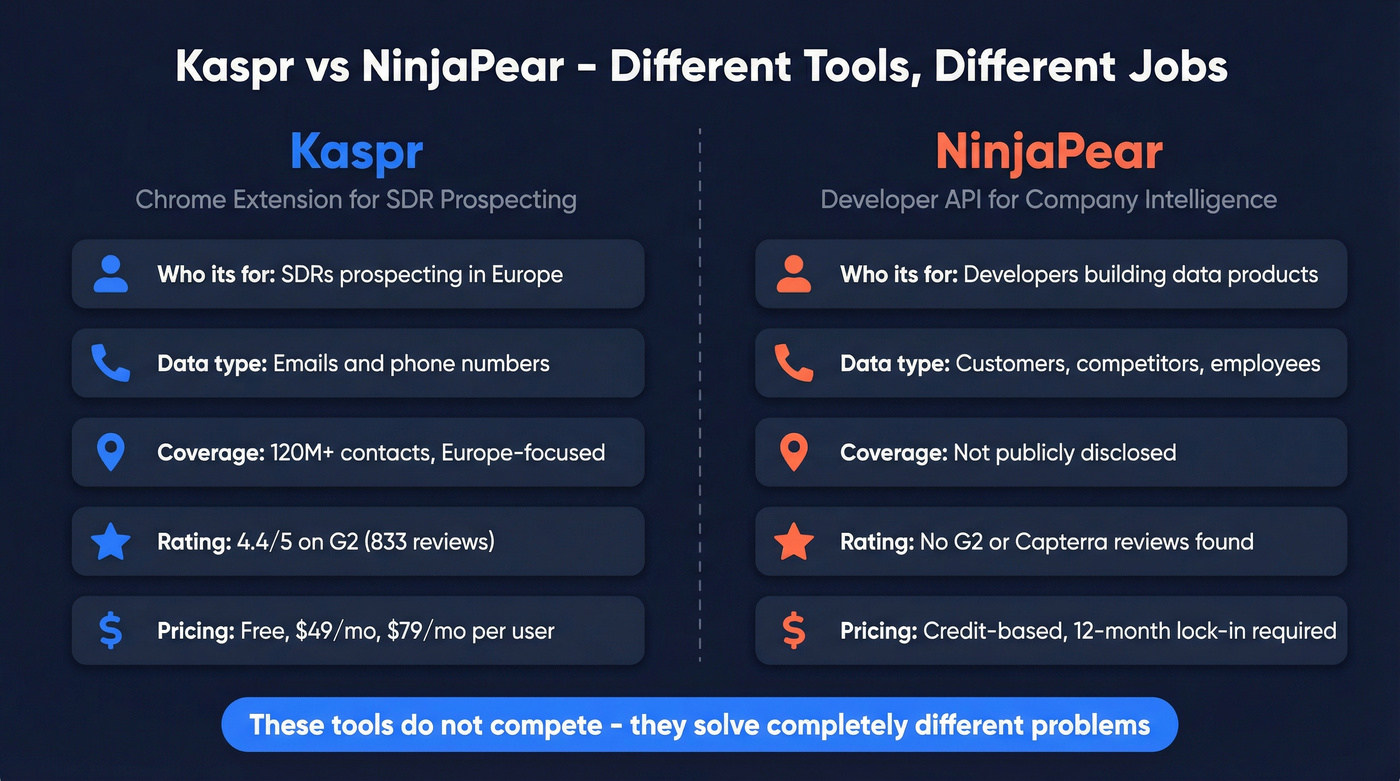 Kaspr vs NinjaPear - Different Tools, Different Jobs

Kaspr
Chrome Extension for SDR Prospecting

Who its for: SDRs prospecting in Europe

Data type: Emails and phone numbers

Coverage: 120M+ contacts, Europe-focused

Rating: 4.4/5 on G2 (833 reviews)

Pricing: Free, $49/mo, $79/mo per user

NinjaPear
Developer API for Company Intelligence

Who its for: Developers building data products

Data type: Customers, competitors, employees

Coverage: Not publicly disclosed

Rating: No G2 or Capterra reviews found

Pricing: Credit-based, 12-month lock-in required

These tools do not compete - they solve completely different problems